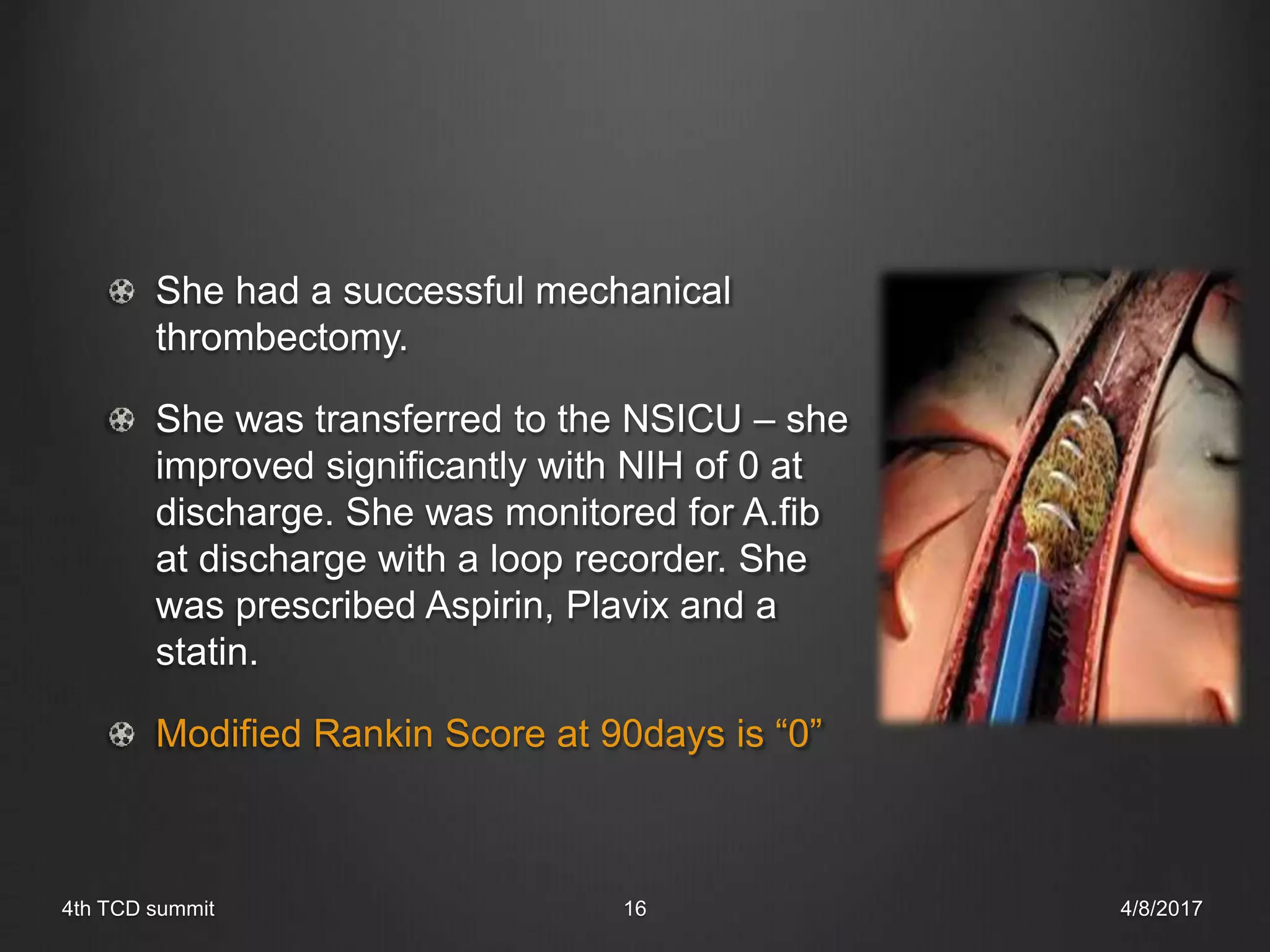 She had a successful mechanical thrombectomy.

She was transferred to the NSICU – she improved significantly with NIH of 0 at discharge. She was monitored for A.fib at discharge with a loop recorder. She was prescribed Aspirin, Plavix and a statin.

Modified Rankin Score at 90days is “0”

4th TCD summit

16

4/8/2017